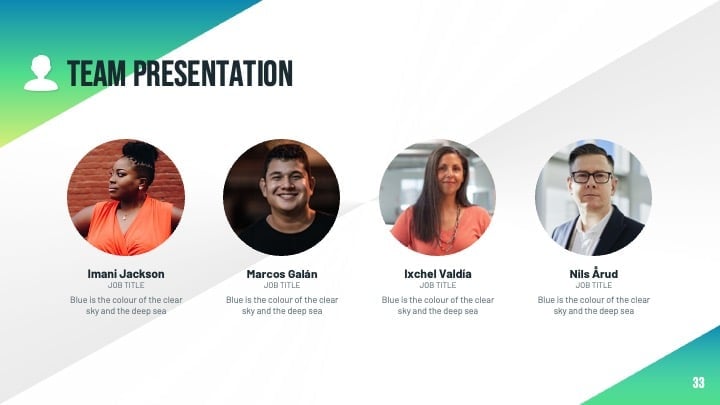 TEAM PRESENTATION

Imani Jackson
JOB TITLE
Blue is the colour of the clear sky and the deep sea

Marcos Galán
JOB TITLE
Blue is the colour of the clear sky and the deep sea

Ixchel Valdía
JOB TITLE
Blue is the colour of the clear sky and the deep sea

Nils Årud
JOB TITLE
Blue is the colour of the clear sky and the deep sea

33